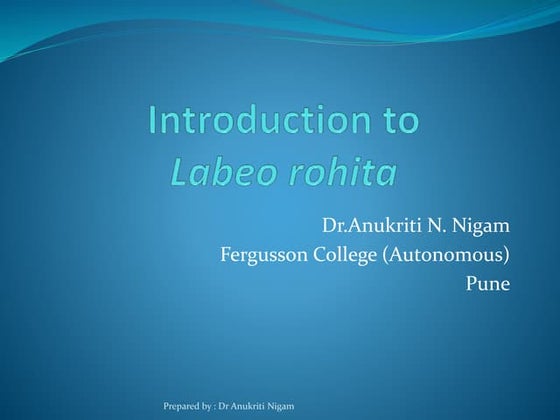 Introduction to
Labeo rohita

Dr.Anukriti N. Nigam
Fergusson College (Autonomous)
Pune

Prepared by : Dr Anukriti Nigam